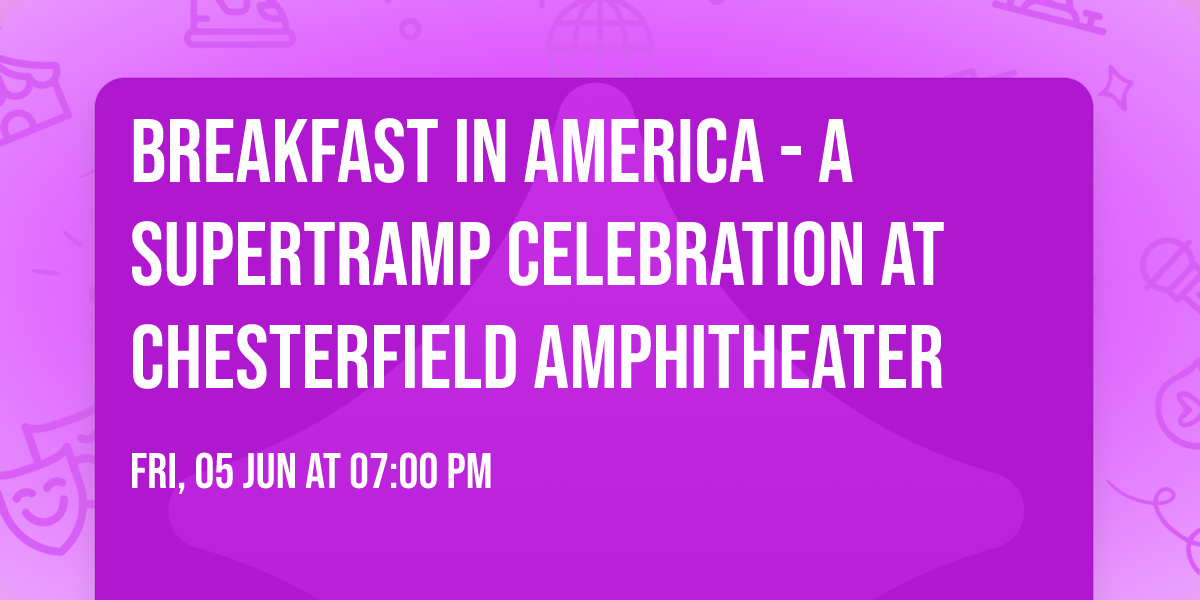 BREAKFAST IN AMERICA - A SUPERTRAMP CELEBRATION AT CHESTERFIELD AMPHITHEATER

FRI, 05 JUN AT 07:00 PM